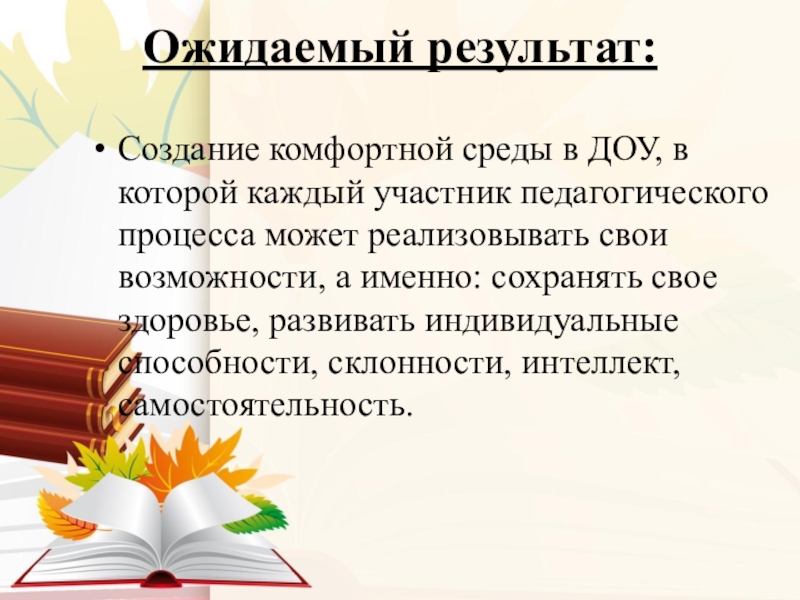 Ожидаемый результат:

• Создание комфортной среды в ДОУ, в которой каждый участник педагогического процесса может реализовывать свои возможности, а именно: сохранять свое здоровье, развивать индивидуальные способности, склонности, интеллект, самостоятельность.